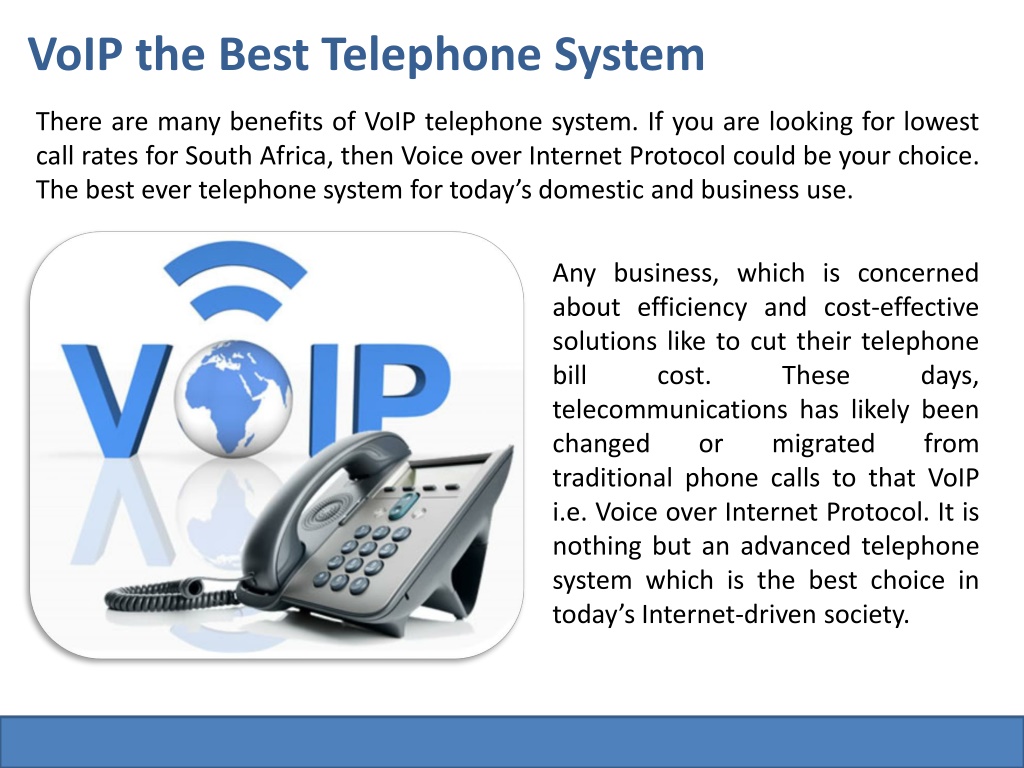 VoIP the Best Telephone System

There are many benefits of VoIP telephone system. If you are looking for lowest call rates for South Africa, then Voice over Internet Protocol could be your choice. The best ever telephone system for today's domestic and business use.

VoIP

Any business, which is concerned about efficiency and cost-effective solutions like to cut their telephone bill cost. These days, telecommunications has likely been changed or migrated from traditional phone calls to that VoIP i.e. Voice over Internet Protocol. It is nothing but an advanced telephone system which is the best choice in today's Internet-driven society.